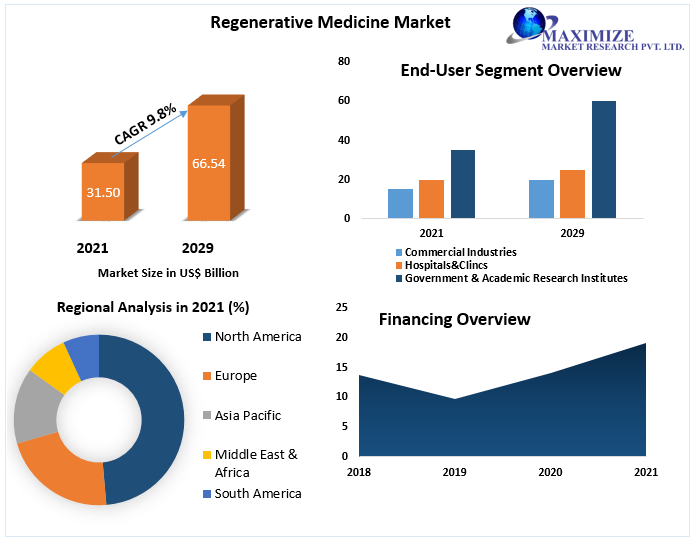 Regenerative Medicine Market

MAXIMIZE
MARKET RESEARCH PVT. LTD.

CAGR 9.8%

31.50

66.54

2021

2029

Market Size in US$ Billion

End-User Segment Overview

80
60
40
20
0

2021
2029

Commercial Industries
Hospitals&Clincs
Government & Academic Research Institutes

Regional Analysis in 2021 (%)

North America
Europe
Asia Pacific
Middle East & Africa
South America

Financing Overview

25
20
15
10
5
0

2018
2019
2020
2021